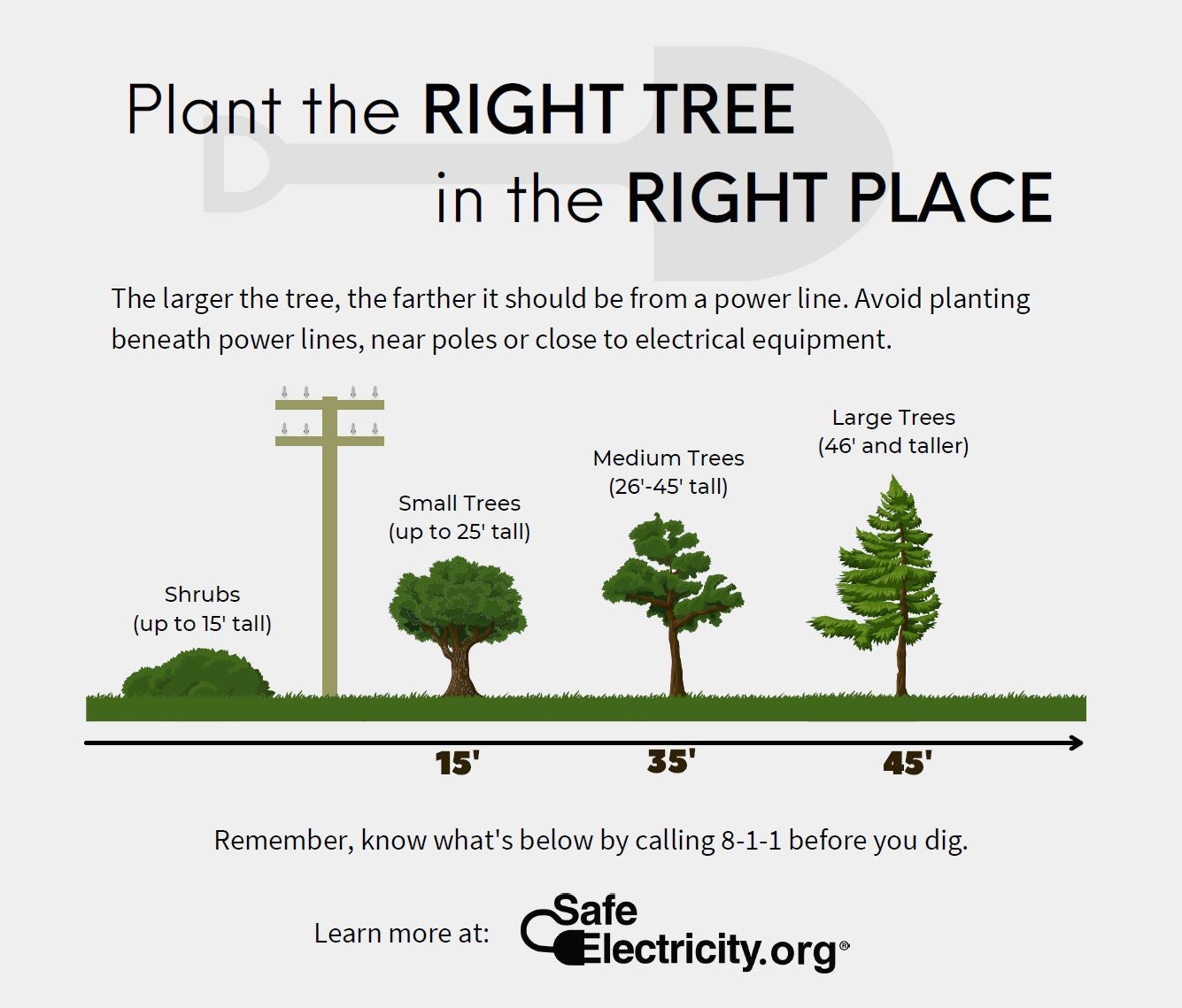 Plant the RIGHT TREE in the RIGHT PLACE

The larger the tree, the farther it should be from a power line. Avoid planting beneath power lines, near poles or close to electrical equipment.

Shrubs (up to 15' tall)

Small Trees (up to 25' tall)

Medium Trees (26'-45' tall)

Large Trees (46' and taller)

15'

35'

45'

Remember, know what's below by calling 8-1-1 before you dig.

Learn more at: SafeElectricity.org®